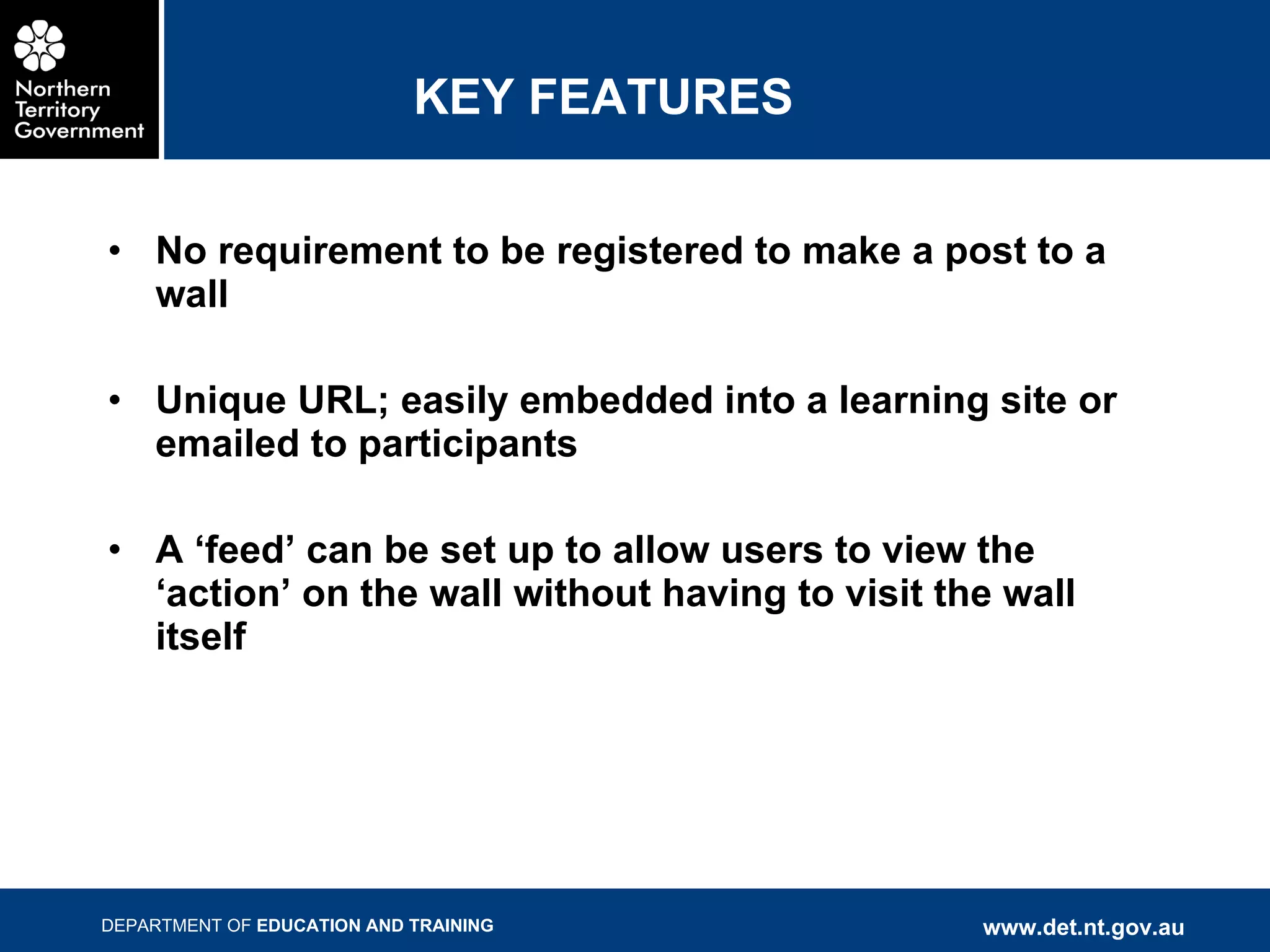 Northern Territory Government

KEY FEATURES

• No requirement to be registered to make a post to a wall

• Unique URL; easily embedded into a learning site or emailed to participants

• A ‘feed’ can be set up to allow users to view the ‘action’ on the wall without having to visit the wall itself

DEPARTMENT OF EDUCATION AND TRAINING

www.det.nt.gov.au